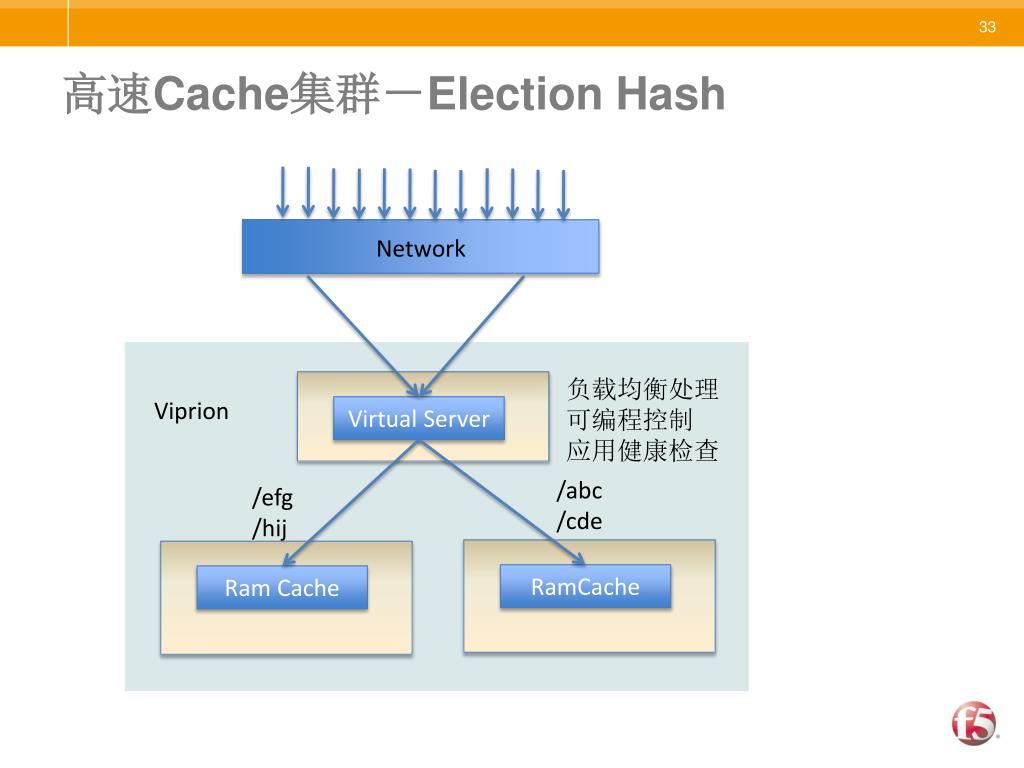 33

高速Cache集群－Election Hash

Network

Viprion

Virtual Server

负载均衡处理
可编程控制
应用健康检查

/efg
/hij

/abc
/cde

Ram Cache

RamCache

f5